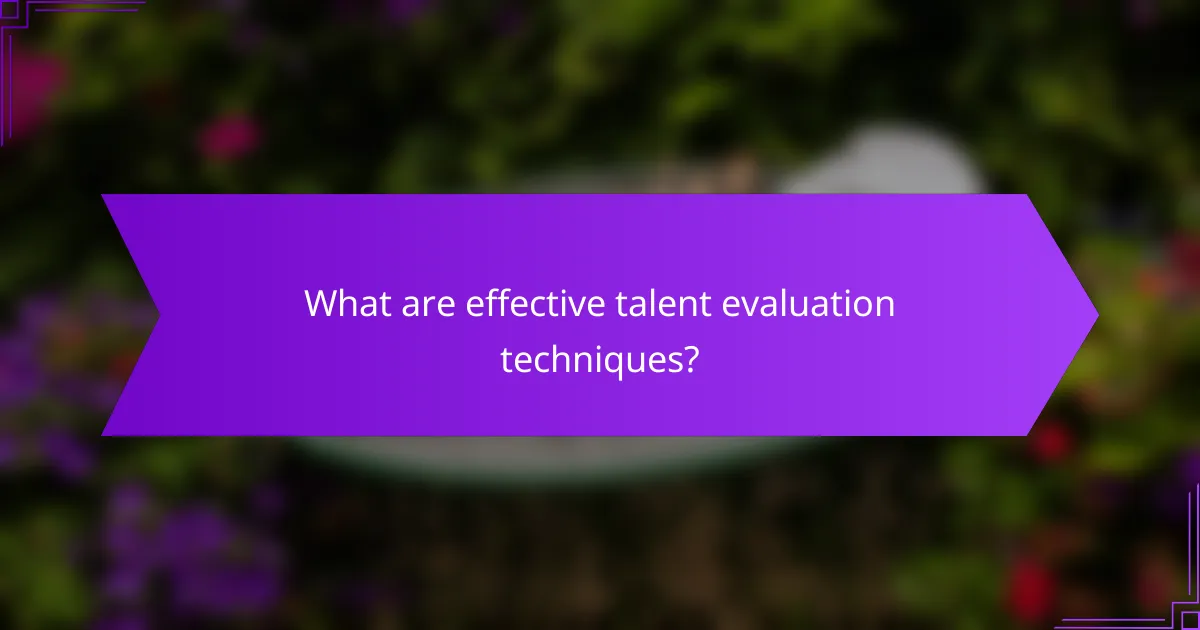 What are effective talent evaluation techniques?